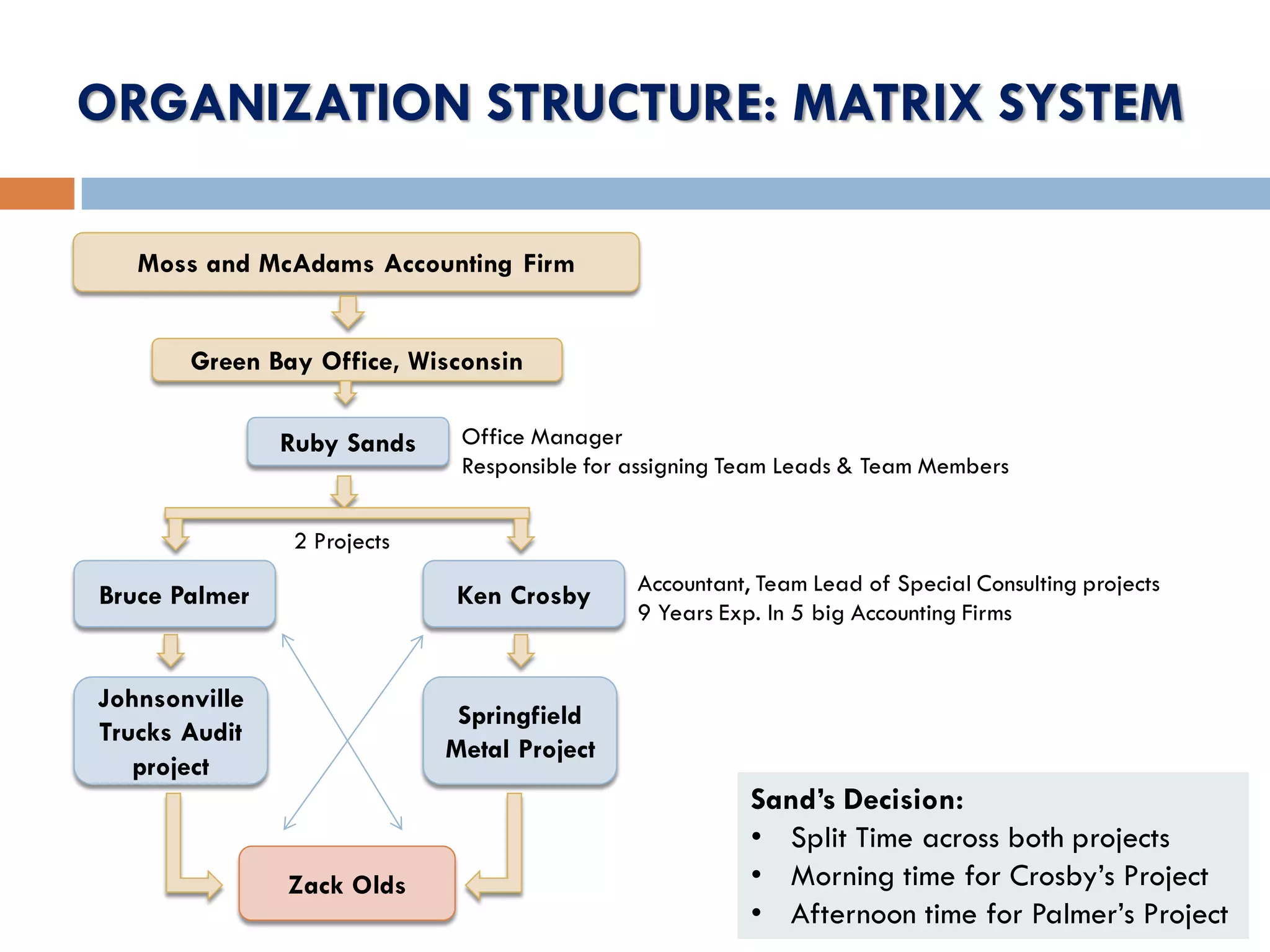 ORGANIZATION STRUCTURE: MATRIX SYSTEM

Moss and McAdams Accounting Firm

Green Bay Office, Wisconsin

Ruby Sands

Office Manager
Responsible for assigning Team Leads & Team Members

2 Projects

Bruce Palmer

Ken Crosby

Accountant, Team Lead of Special Consulting projects
9 Years Exp. In 5 big Accounting Firms

Johnsonville Trucks Audit project

Springfield Metal Project

Zack Olds

Sand's Decision:
• Split Time across both projects
• Morning time for Crosby's Project
• Afternoon time for Palmer's Project